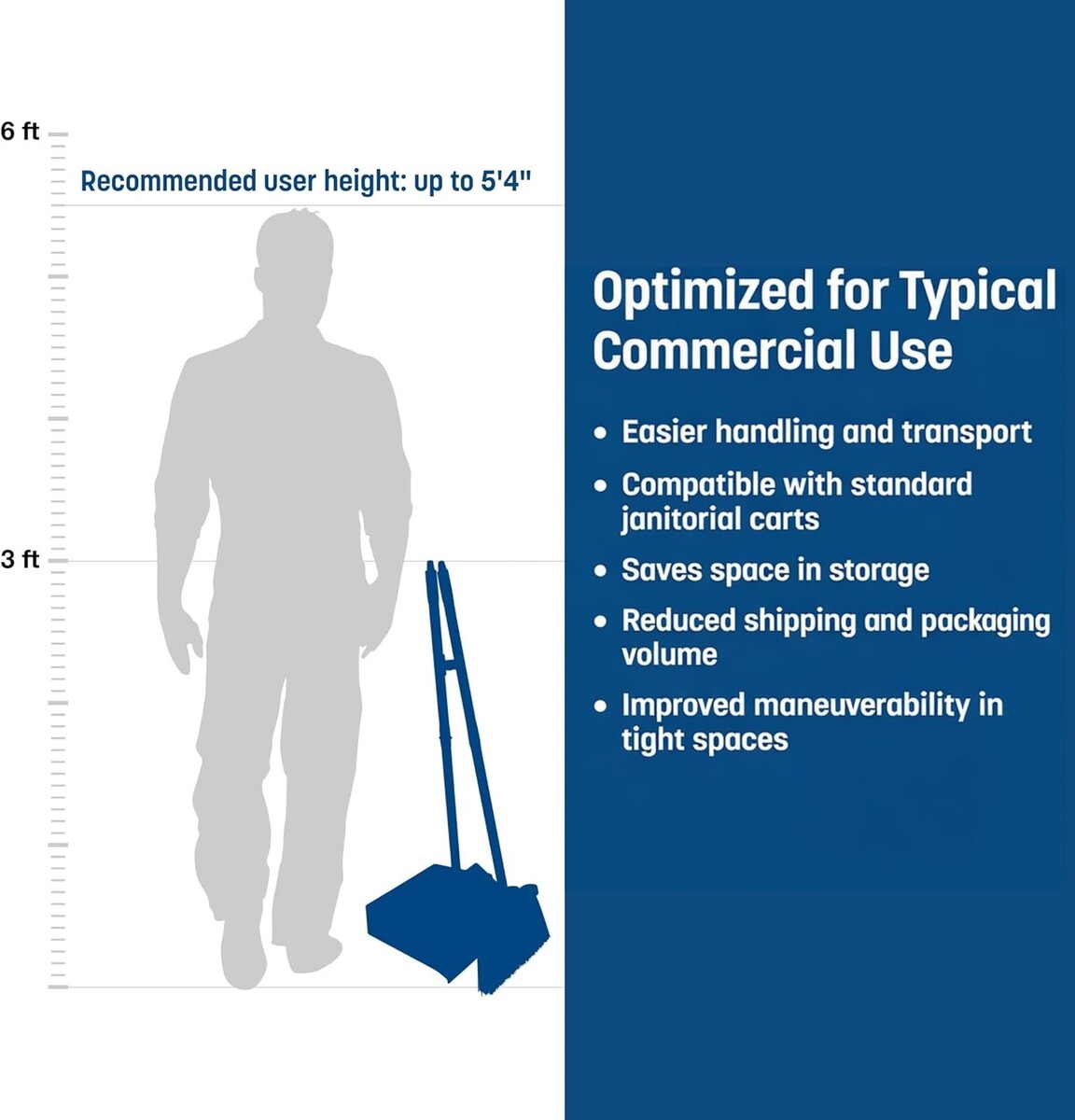 6 ft

Recommended user height: up to 5'4"

3 ft

Optimized for Typical Commercial Use

• Easier handling and transport
• Compatible with standard janitorial carts
• Saves space in storage
• Reduced shipping and packaging volume
• Improved maneuverability in tight spaces